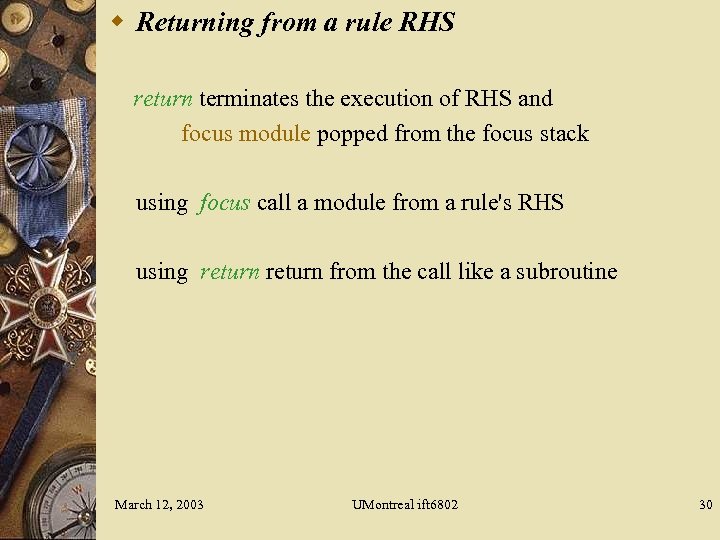 Returning from a rule RHS

return terminates the execution of RHS and
focus module popped from the focus stack

using focus call a module from a rule's RHS

using return return from the call like a subroutine

March 12, 2003 UMontreal ift6802 30